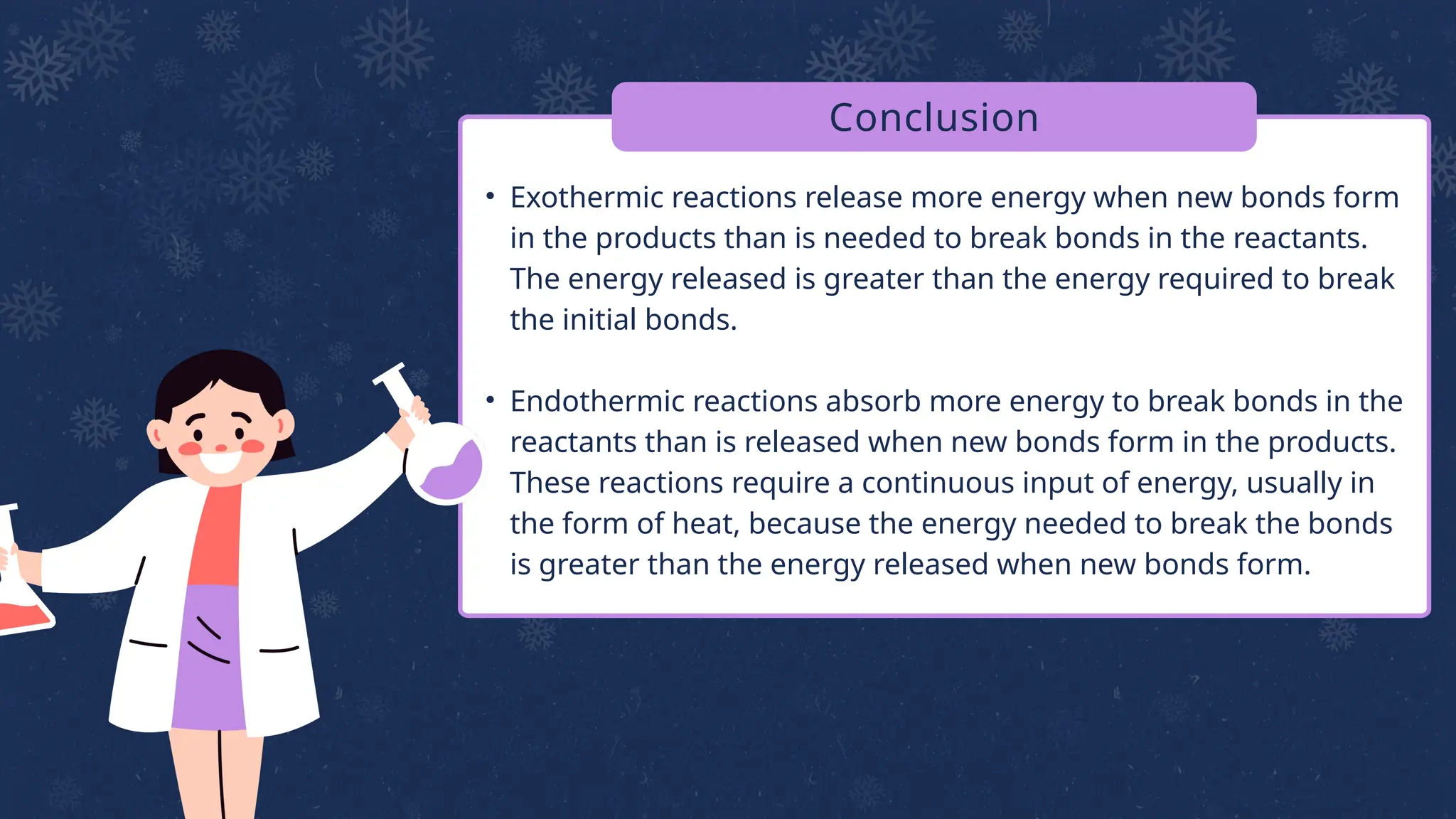 Conclusion

• Exothermic reactions release more energy when new bonds form in the products than is needed to break bonds in the reactants. The energy released is greater than the energy required to break the initial bonds.

• Endothermic reactions absorb more energy to break bonds in the reactants than is released when new bonds form in the products. These reactions require a continuous input of energy, usually in the form of heat, because the energy needed to break the bonds is greater than the energy released when new bonds form.